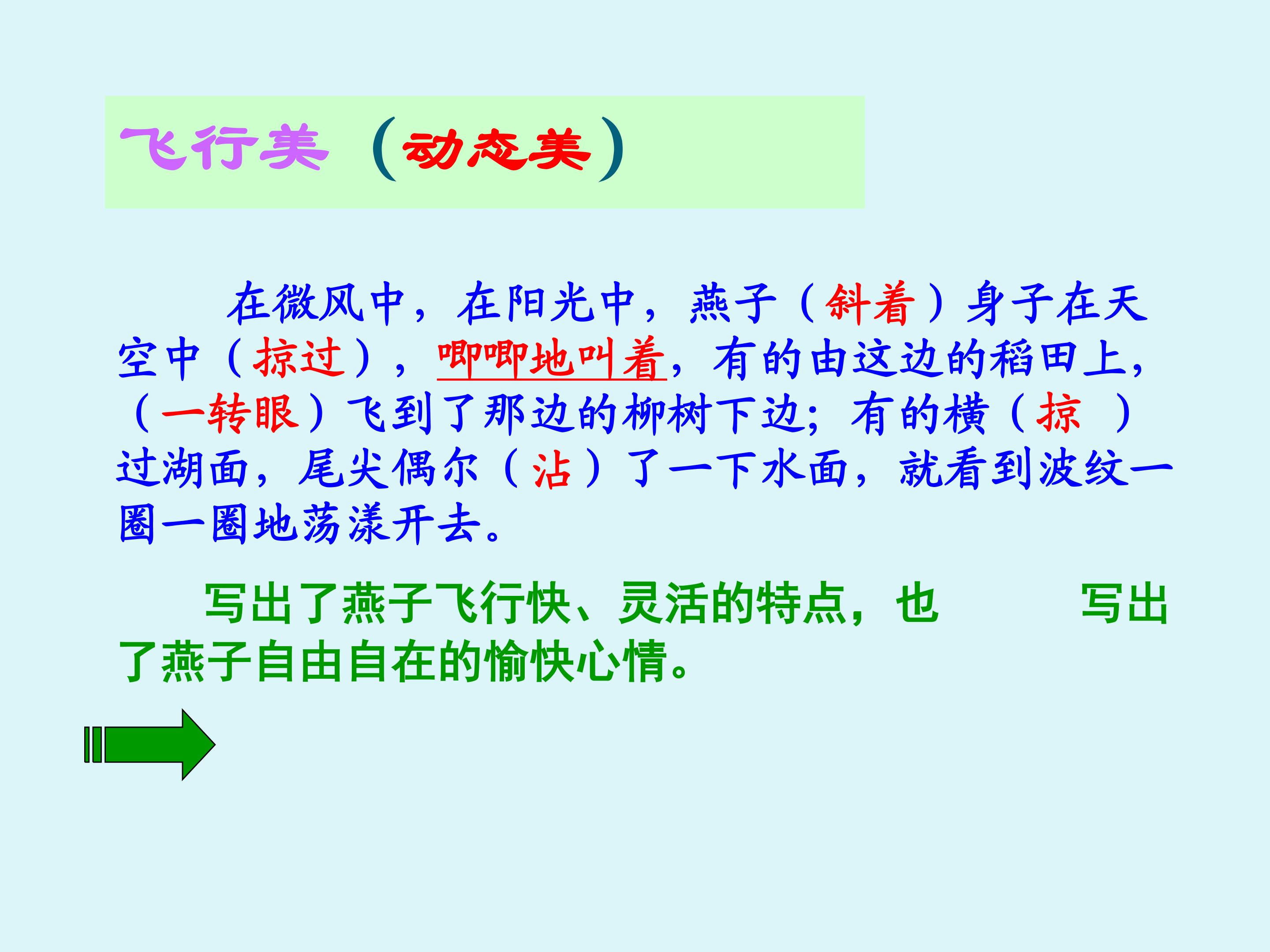 飞行美（动态美）

在微风中，在阳光中，燕子（斜着）身子在天空中（掠过），唧唧地叫着，有的由这边的稻田上，（一转眼）飞到了那边的柳树下边；有的横（掠 ）过湖面，尾尖偶尔（沾）了一下水面，就看到波纹一圈一圈地荡漾开去。

写出了燕子飞行快、灵活的特点，也 写出了燕子自由自在的愉快心情。